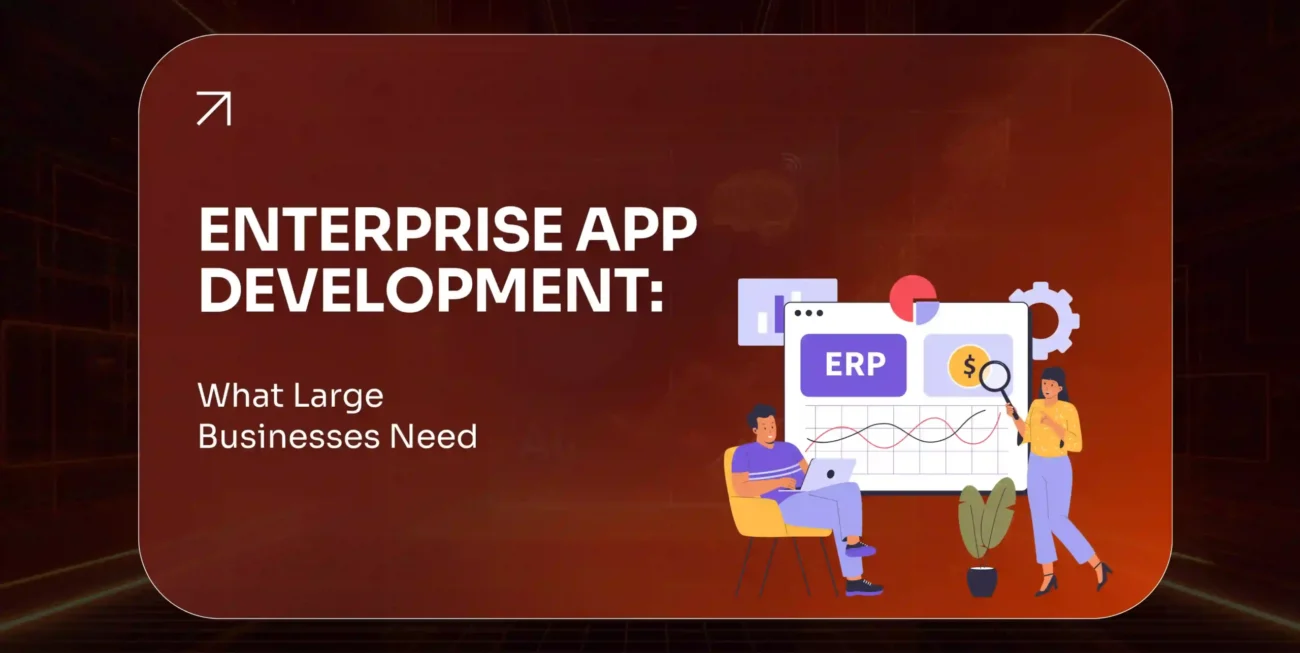 ENTERPRISE APP DEVELOPMENT:

What Large Businesses Need

ERP

$